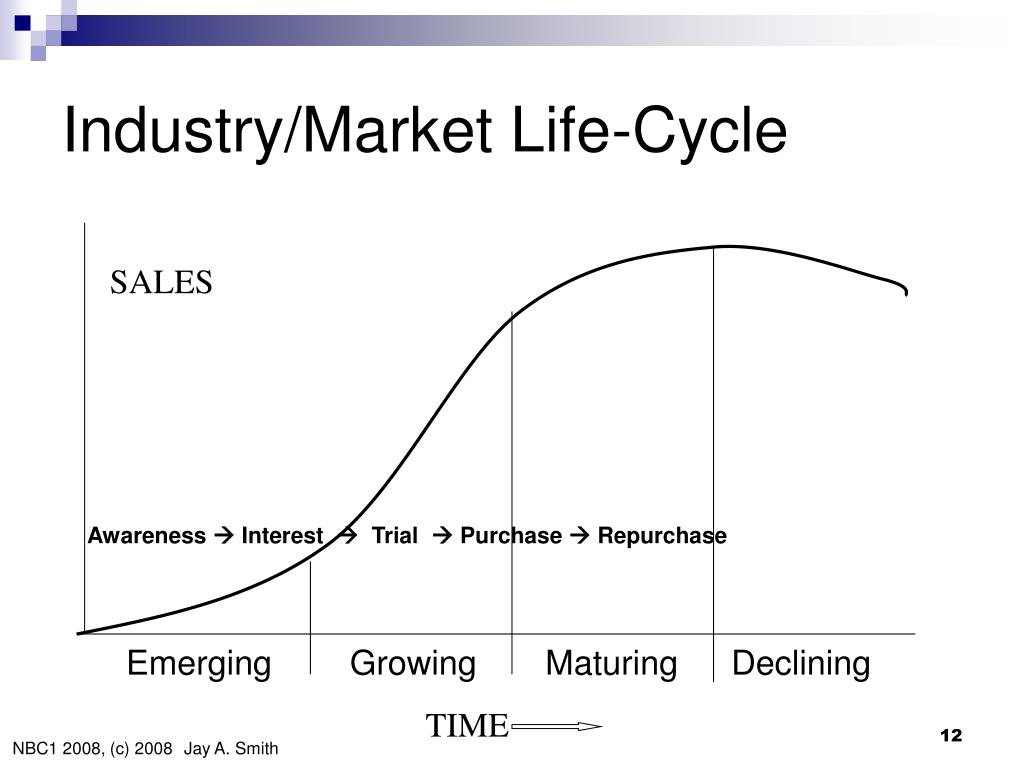 Industry/Market Life-Cycle

SALES

Awareness → Interest → Trial → Purchase → Repurchase

Emerging

Growing

Maturing

Declining

TIME

NBC1 2008, (c) 2008 Jay A. Smith

12